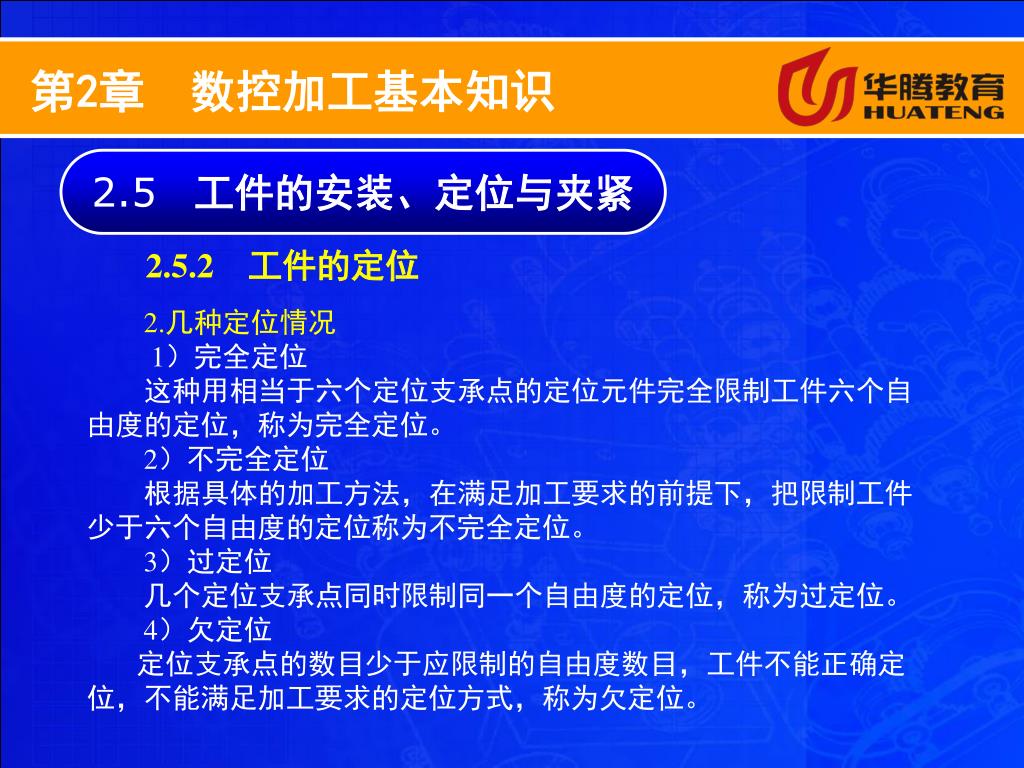 第2章　数控加工基本知识

华腾教育
HUATENG

2.5　工件的安装、定位与夹紧

2.5.2　工件的定位

2.几种定位情况

1）完全定位

这种用相当于六个定位支承点的定位元件完全限制工件六个自由度的定位，称为完全定位。

2）不完全定位

根据具体的加工方法，在满足加工要求的前提下，把限制工件少于六个自由度的定位称为不完全定位。

3）过定位

几个定位支承点同时限制同一个自由度的定位，称为过定位。

4）欠定位

定位支承点的数目少于应限制的自由度数目，工件不能正确定位，不能满足加工要求的定位方式，称为欠定位。